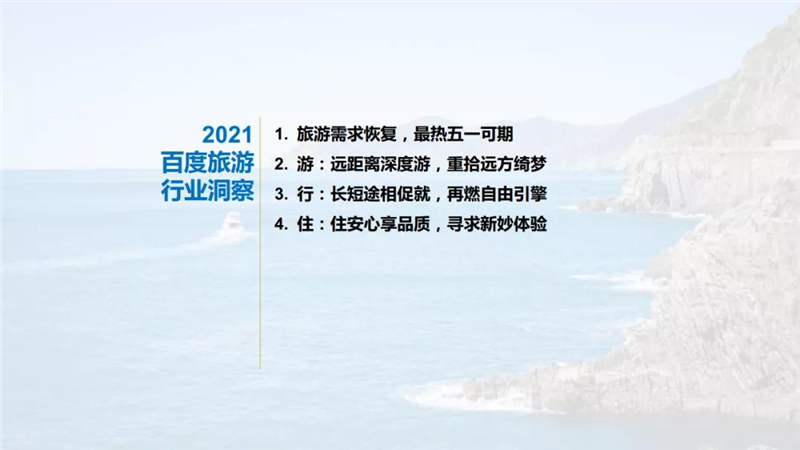 2021
百度旅游
行业洞察

1. 旅游需求恢复，最热五一可期
2. 游：远距离深度游，重拾远方绮梦
3. 行：长短途相促就，再燃自由引擎
4. 住：住安心享品质，寻求新妙体验